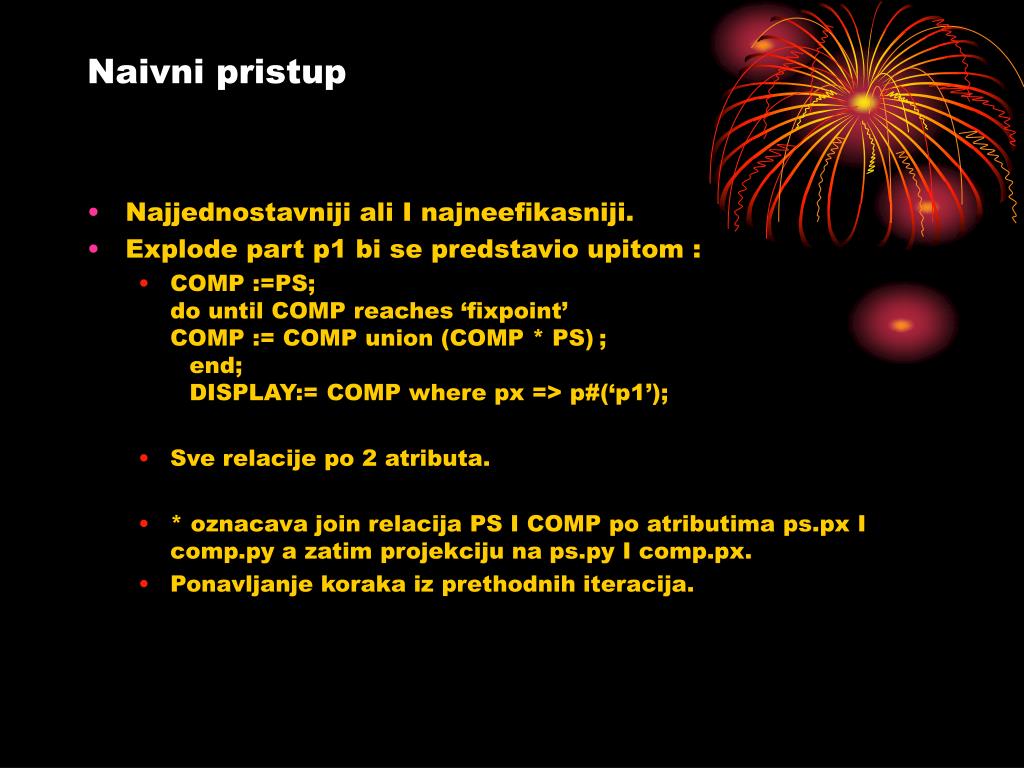 Naivni pristup

• Najjednostavniji ali I najneefikasniji.
• Explode part p1 bi se predstavio upitom :
  • COMP :=PS;
    do until COMP reaches ‘fixpoint’
    COMP := COMP union (COMP * PS) ;
      end;
      DISPLAY:= COMP where px => p#(‘p1’);

  • Sve relacije po 2 atributa.

  • * oznacava join relacija PS I COMP po atributima ps.px I comp.py a zatim projekciju na ps.py I comp.px.
  • Ponavljanje koraka iz prethodnih iteracija.